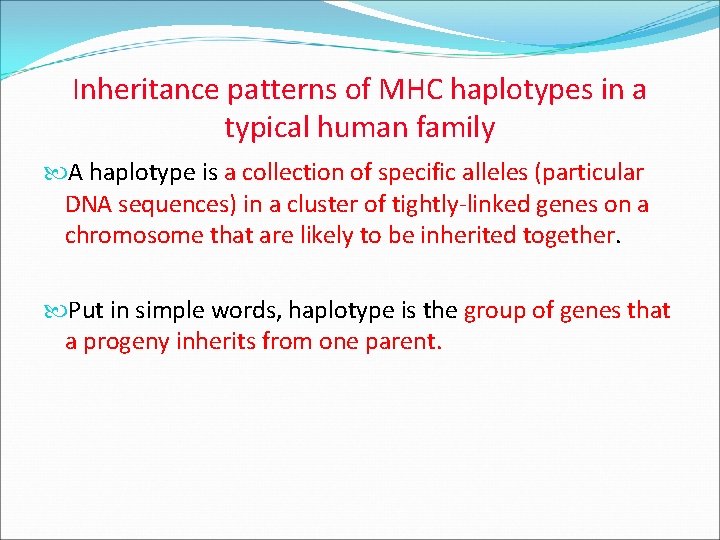 Inheritance patterns of MHC haplotypes in a typical human family

A haplotype is a collection of specific alleles (particular DNA sequences) in a cluster of tightly-linked genes on a chromosome that are likely to be inherited together.

Put in simple words, haplotype is the group of genes that a progeny inherits from one parent.